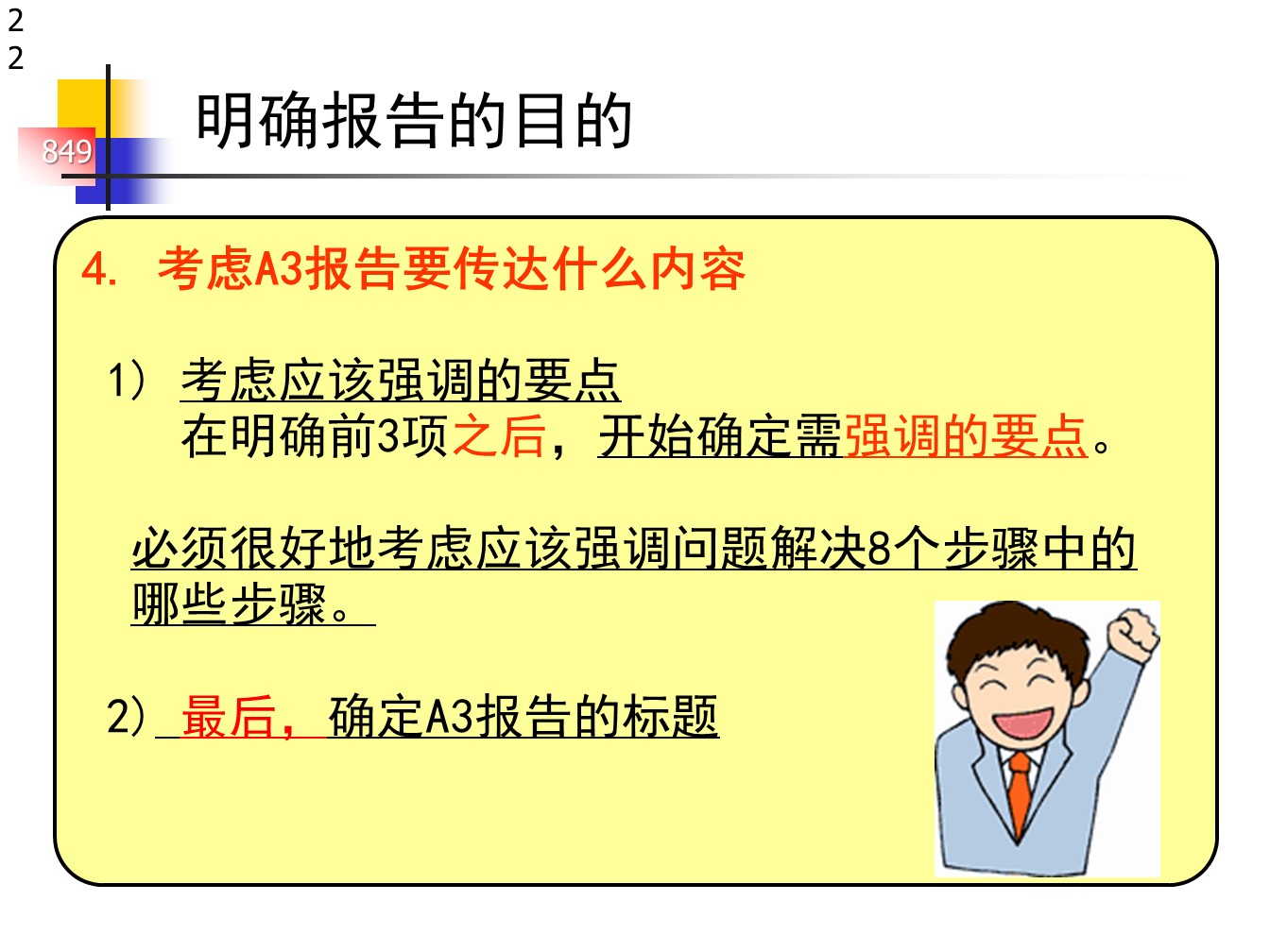 2
2

849

明确报告的目的

4. 考虑A3报告要传达什么内容

1） 考虑应该强调的要点
在明确前3项之后，开始确定需强调的要点。

必须很好地考虑应该强调问题解决8个步骤中的哪些步骤。

2） 最后，确定A3报告的标题